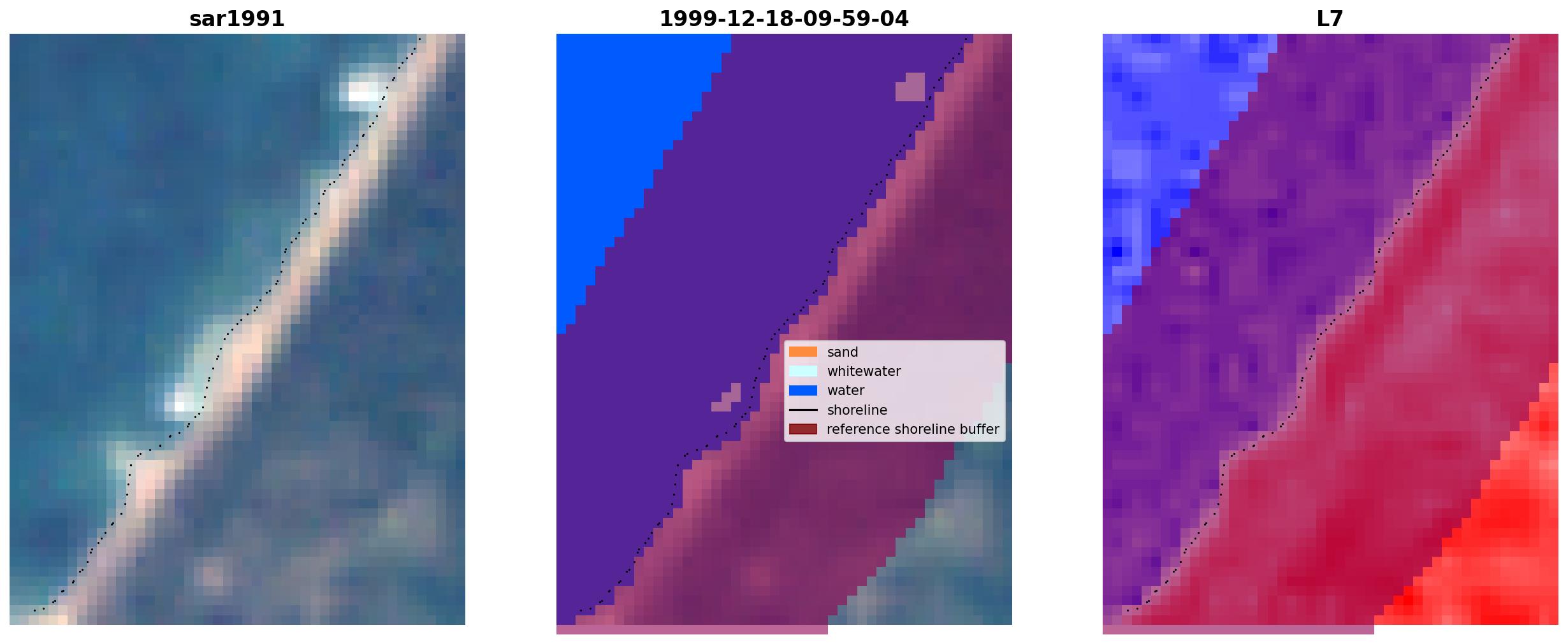 sar1991

1999-12-18-09-59-04

sand
whitewater
water
shoreline
reference shoreline buffer

L7